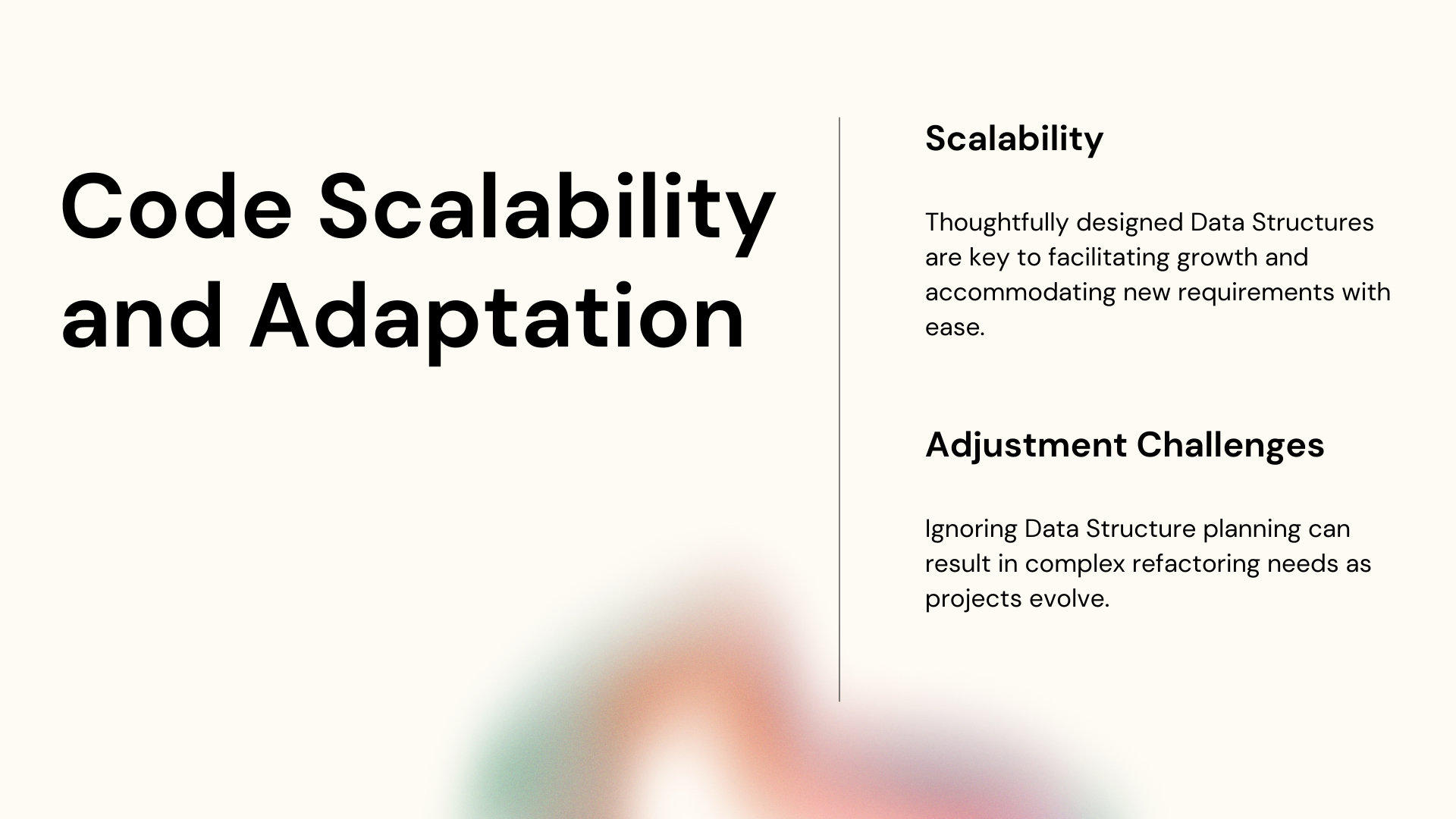 Code Scalability and Adaptation

Scalability

Thoughtfully designed Data Structures are key to facilitating growth and accommodating new requirements with ease.

Adjustment Challenges

Ignoring Data Structure planning can result in complex refactoring needs as projects evolve.